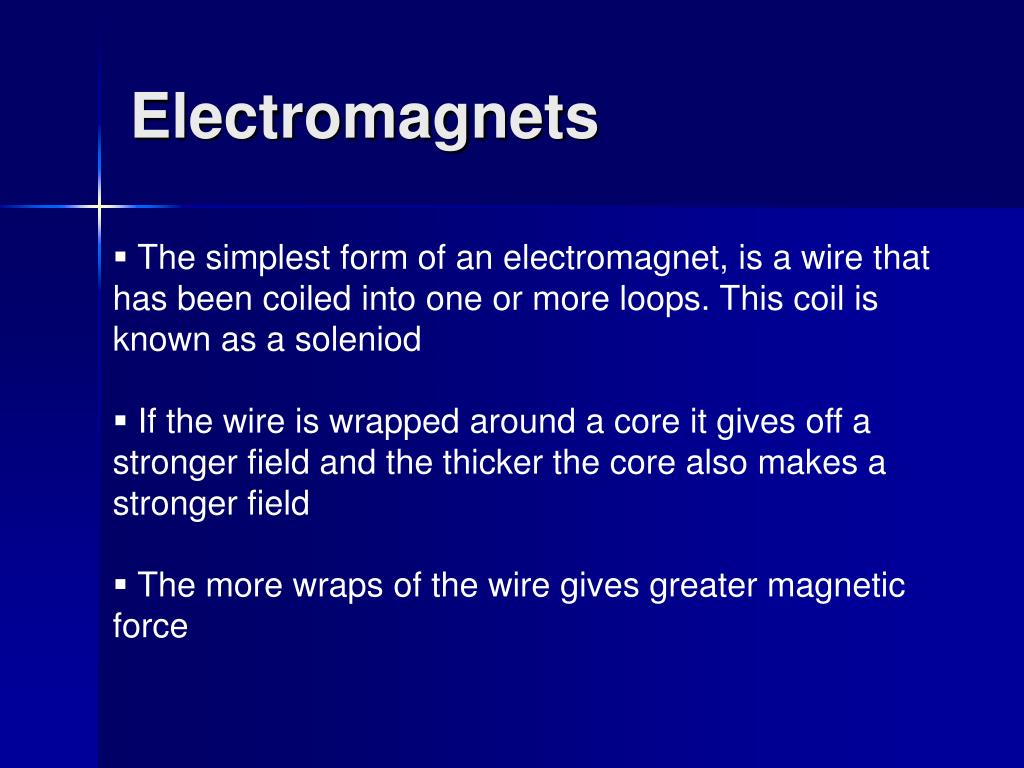 Electromagnets

▪ The simplest form of an electromagnet, is a wire that has been coiled into one or more loops. This coil is known as a soleniod

▪ If the wire is wrapped around a core it gives off a stronger field and the thicker the core also makes a stronger field

▪ The more wraps of the wire gives greater magnetic force